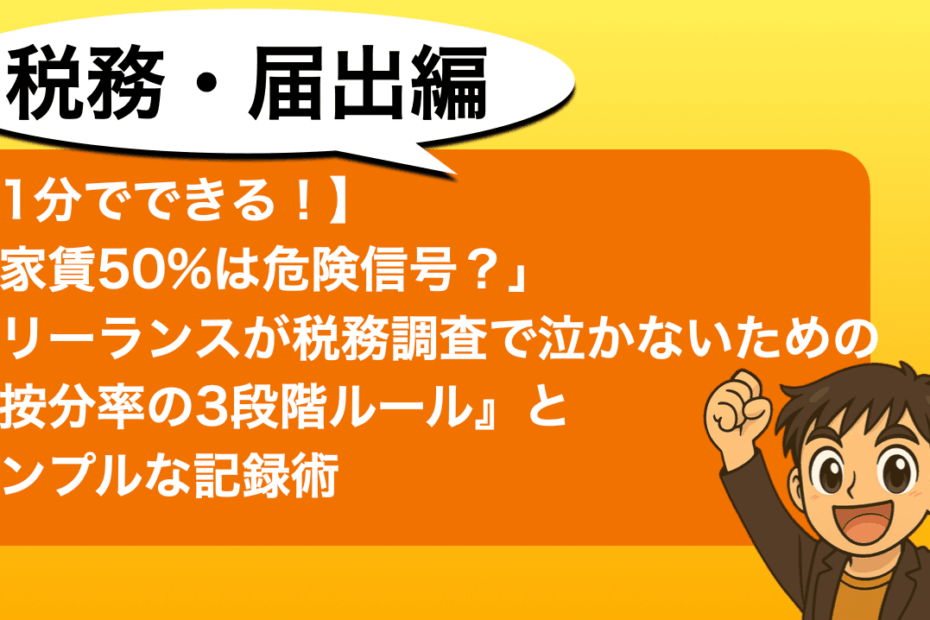 税務・届出編

1分でできる！】
家賃50%は危険信号？」
リーランスが税務調査で泣かないための
按分率の3段階ルール』と
ンプルな記録術